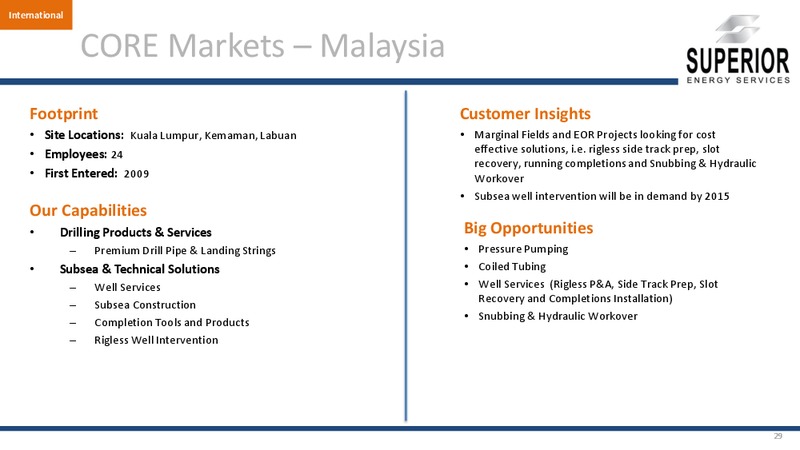 International

CORE Markets – Malaysia

SUPERIOR
ENERGY SERVICES

Footprint
• Site Locations: Kuala Lumpur, Kemaman, Labuan
• Employees: 24
• First Entered: 2009

Our Capabilities
• Drilling Products & Services
– Premium Drill Pipe & Landing Strings
• Subsea & Technical Solutions
– Well Services
– Subsea Construction
– Completion Tools and Products
– Rigless Well Intervention

Customer Insights
• Marginal Fields and EOR Projects looking for cost effective solutions, i.e. rigless side track prep, slot recovery, running completions and Snubbing & Hydraulic Workover
• Subsea well intervention will be in demand by 2015

Big Opportunities
• Pressure Pumping
• Coiled Tubing
• Well Services (Rigless P&A, Side Track Prep, Slot Recovery and Completions Installation)
• Snubbing & Hydraulic Workover

29